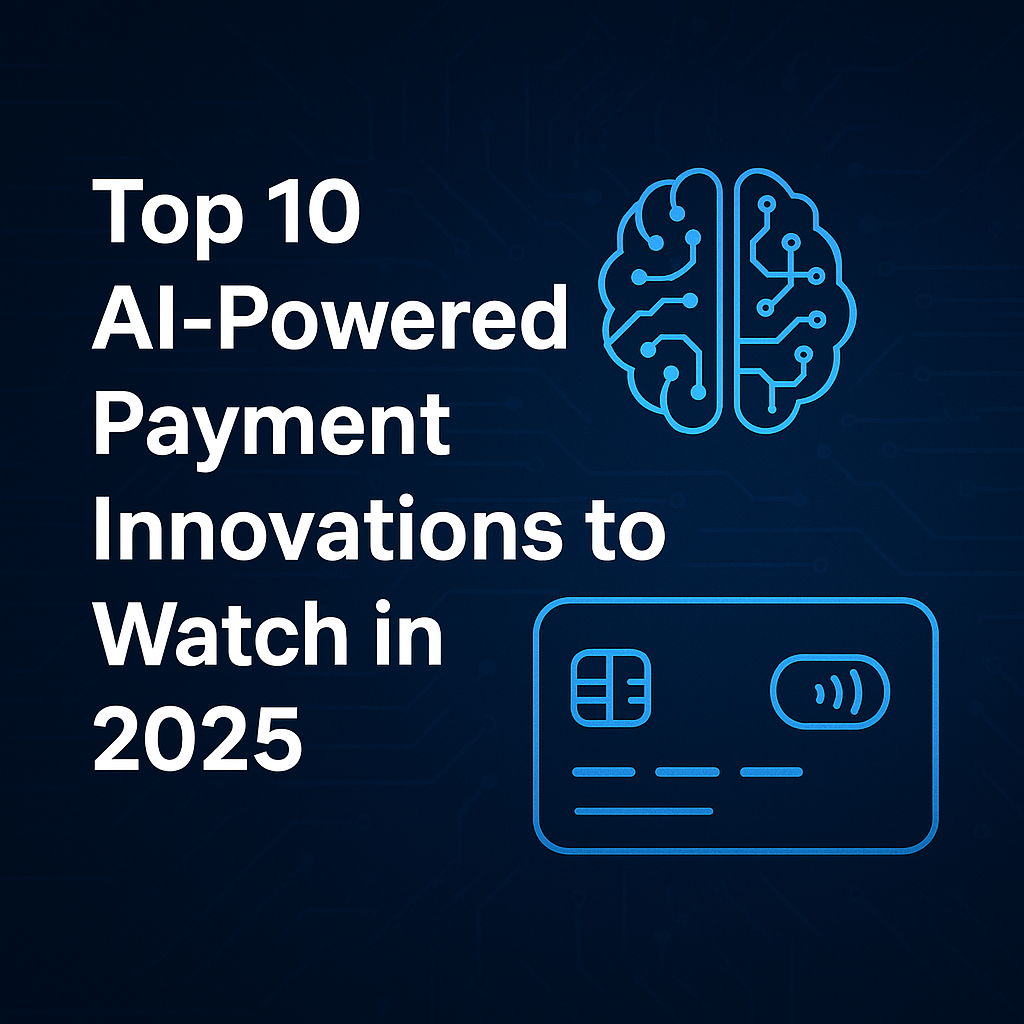 Top 10 AI-Powered Payment Innovations to Watch in 2025